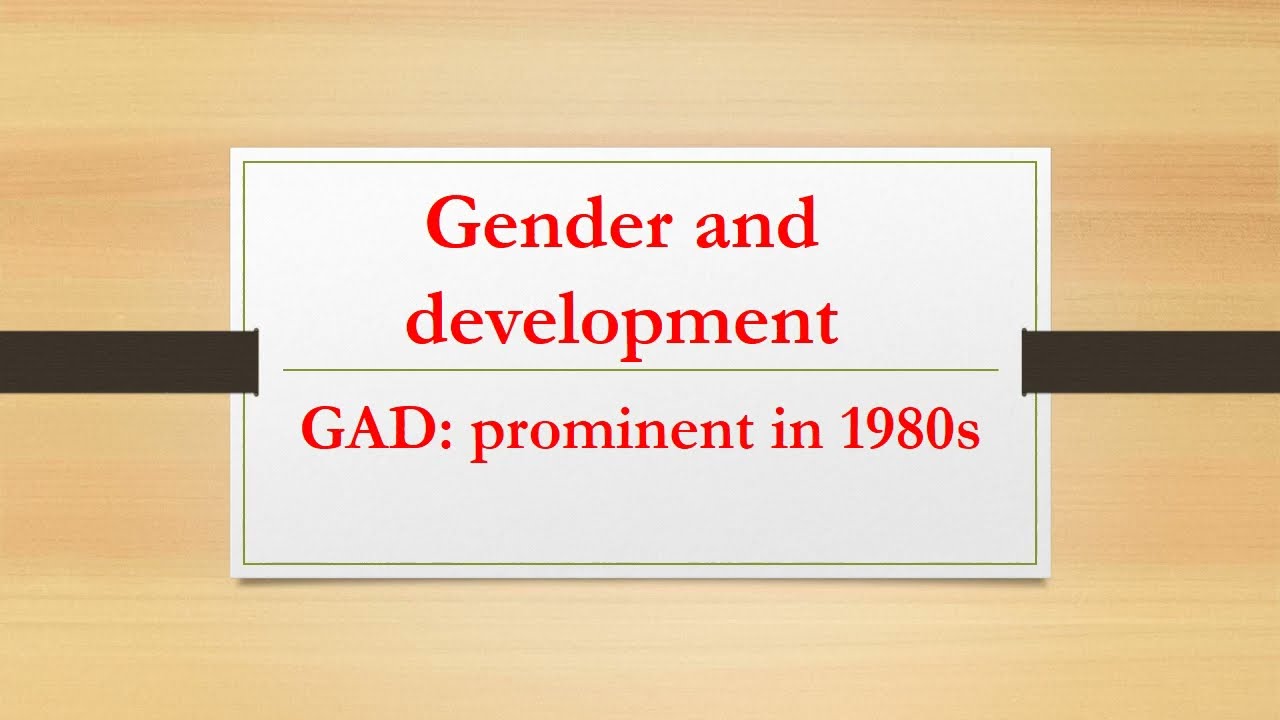 Gender and development

GAD: prominent in 1980s